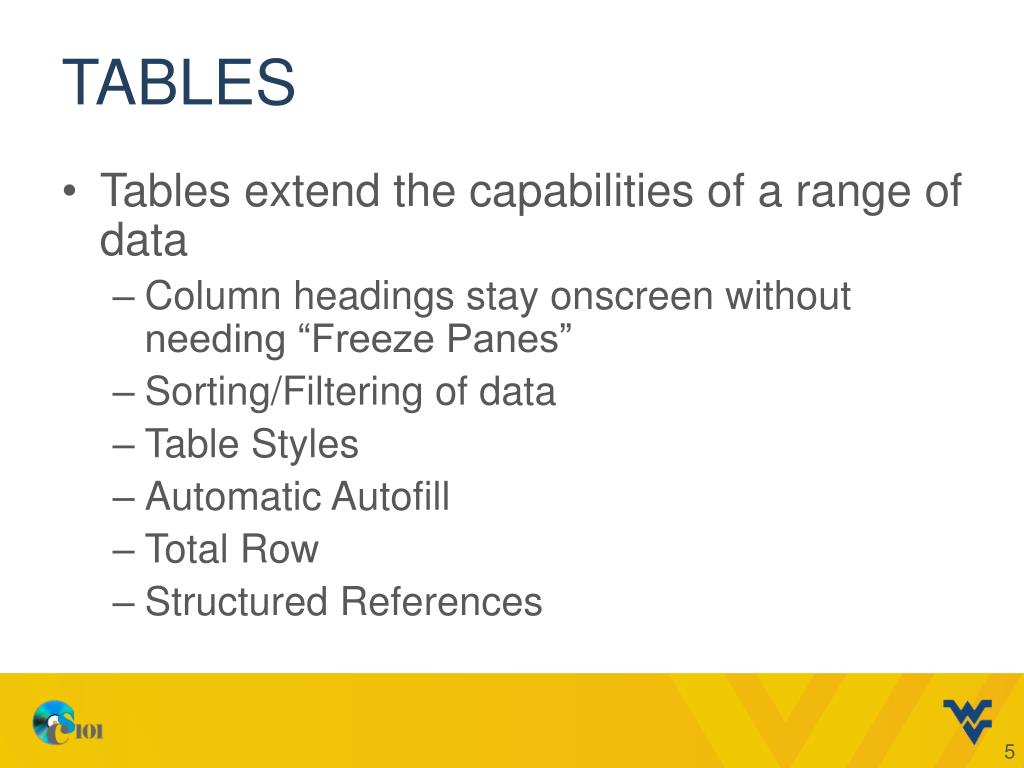 TABLES

• Tables extend the capabilities of a range of data
– Column headings stay onscreen without needing “Freeze Panes”
– Sorting/Filtering of data
– Table Styles
– Automatic Autofill
– Total Row
– Structured References

CS101

5